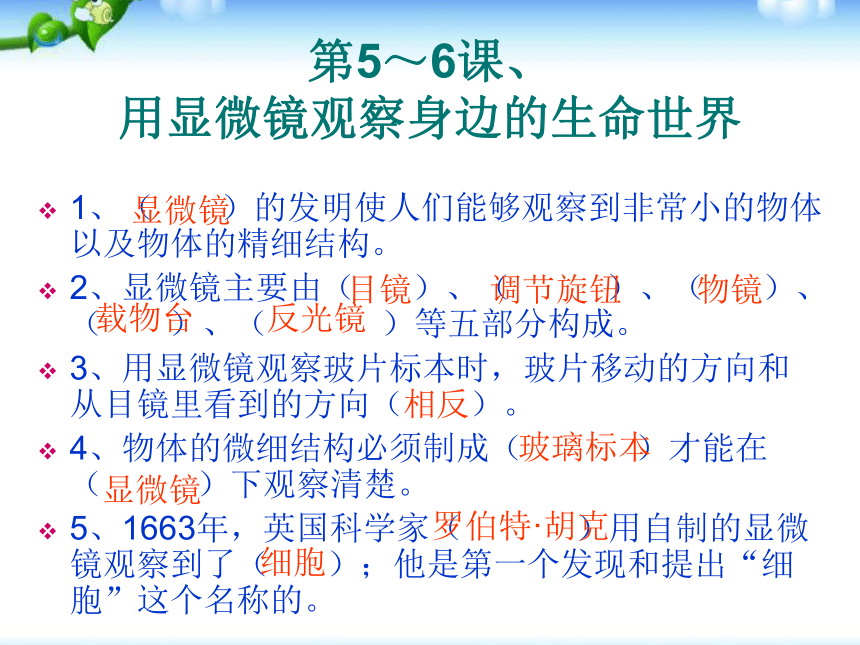 第5～6课、
用显微镜观察身边的生命世界

❖ 1、（显微镜）的发明使人们能够观察到非常小的物体以及物体的精细结构。

❖ 2、显微镜主要由（目镜）、（调节旋钮）、（物镜）、（载物台）、（反光镜）等五部分构成。

❖ 3、用显微镜观察玻片标本时，玻片移动的方向和从目镜里看到的方向（相反）。

❖ 4、物体的微细结构必须制成（玻璃标本）才能在（显微镜）下观察清楚。

❖ 5、1663年，英国科学家（罗伯特·胡克）用自制的显微镜观察到了（细胞）；他是第一个发现和提出“细胞”这个名称的。